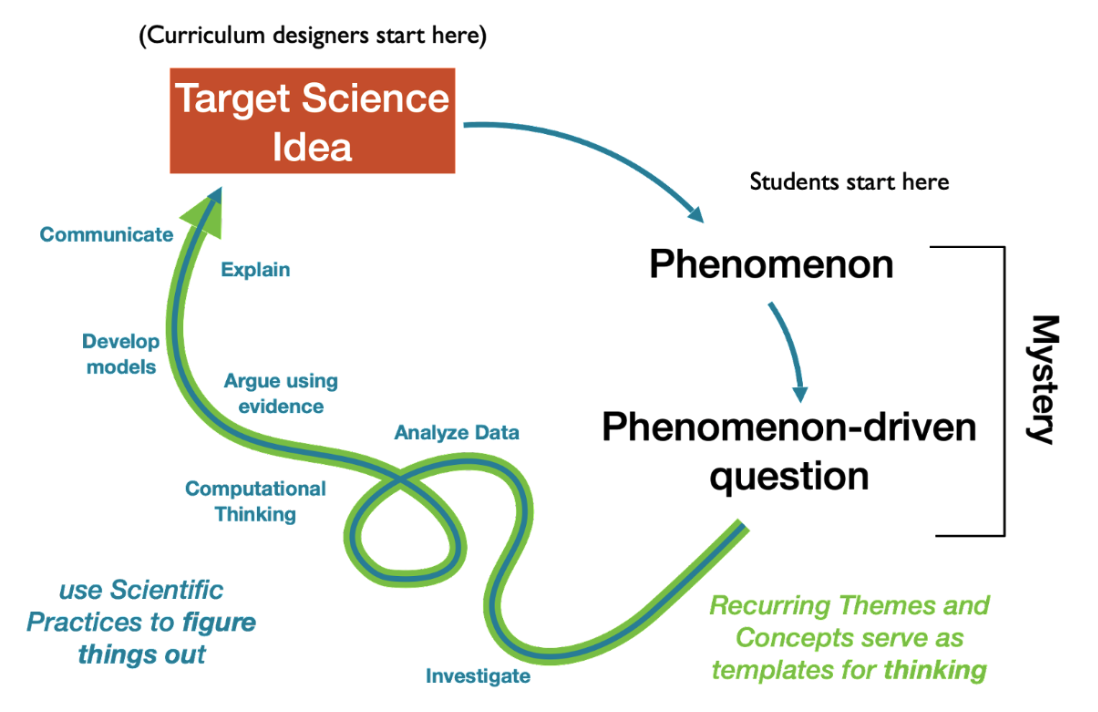 (Curriculum designers start here)

Target Science Idea

Students start here

Phenomenon

Phenomenon-driven question

Mystery

Communicate

Explain

Develop models

Argue using evidence

Analyze Data

Computational Thinking

Investigate

use Scientific Practices to figure things out

Recurring Themes and Concepts serve as templates for thinking